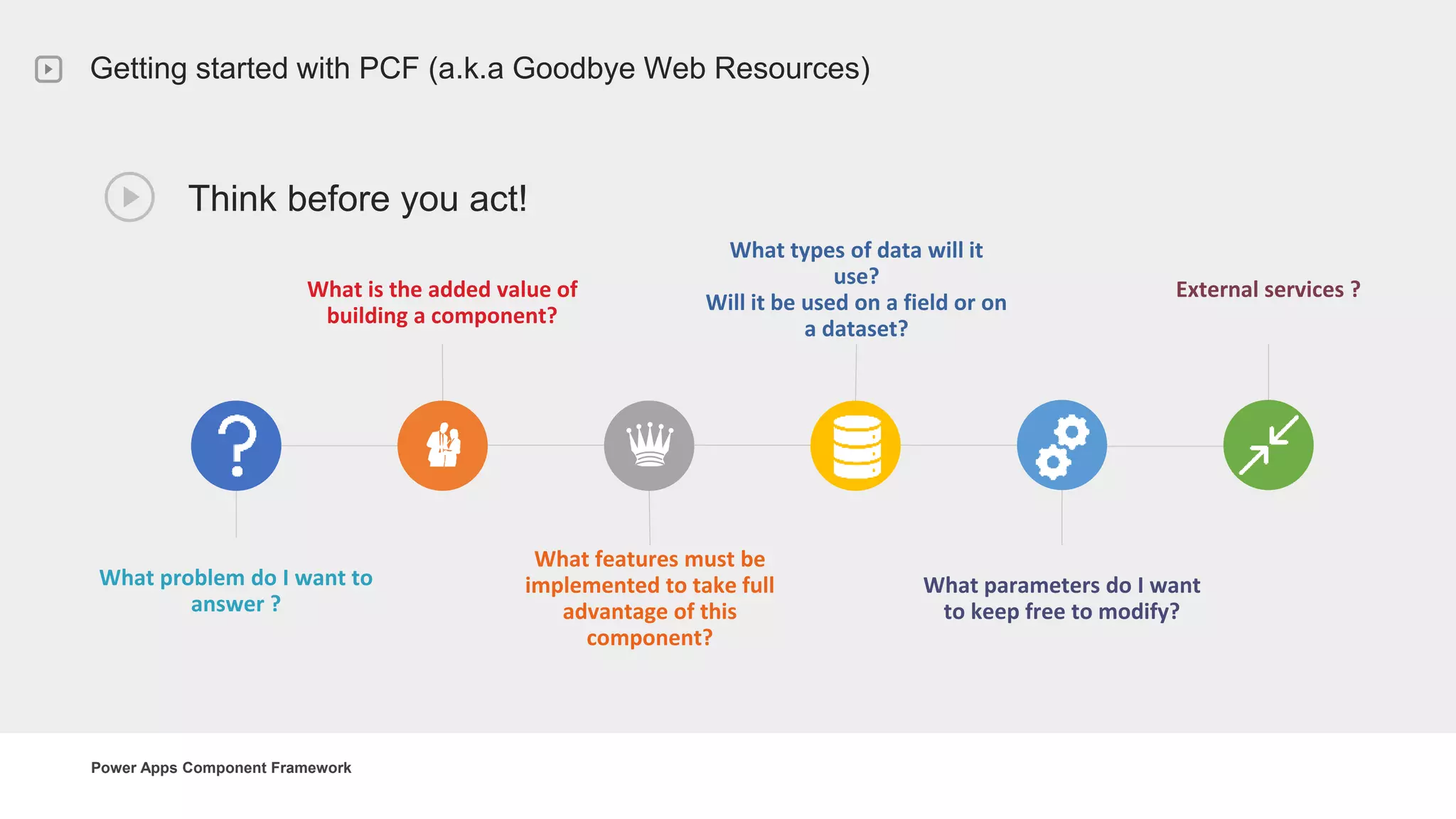 Getting started with PCF (a.k.a Goodbye Web Resources)

Think before you act!

What problem do I want to answer ?

What is the added value of building a component?

What features must be implemented to take full advantage of this component?

What types of data will it use?
Will it be used on a field or on a dataset?

What parameters do I want to keep free to modify?

External services ?

Power Apps Component Framework